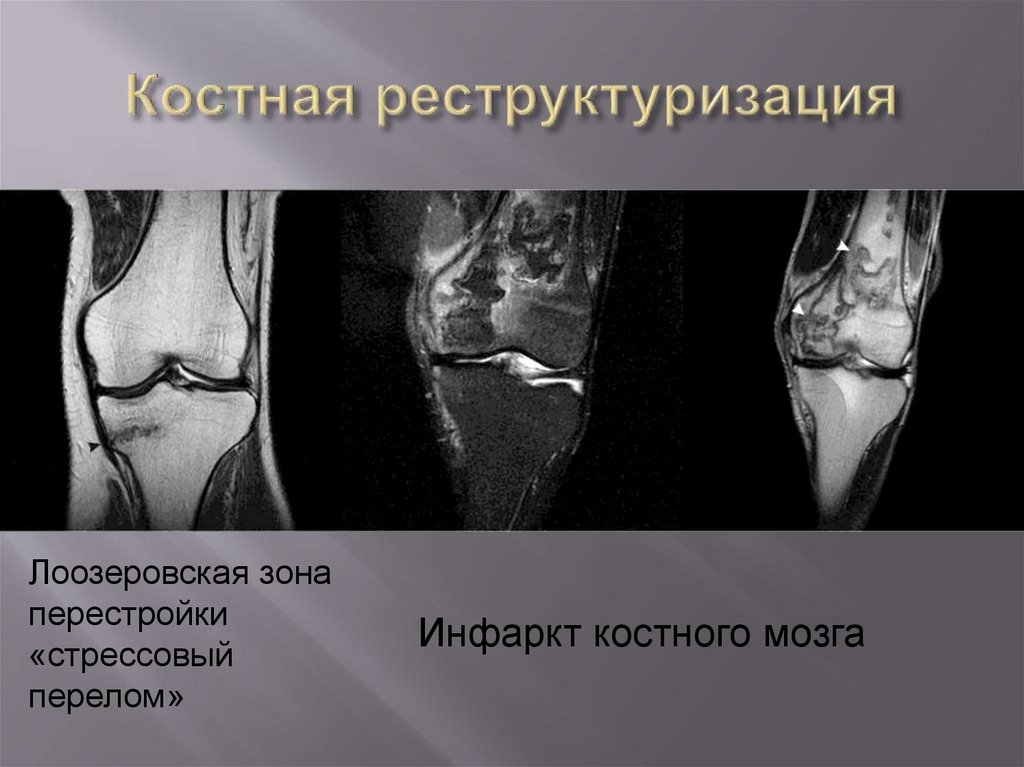 Костная реструктуризация

Лоозеровская зона перестройки «стрессовый перелом»

Инфаркт костного мозга